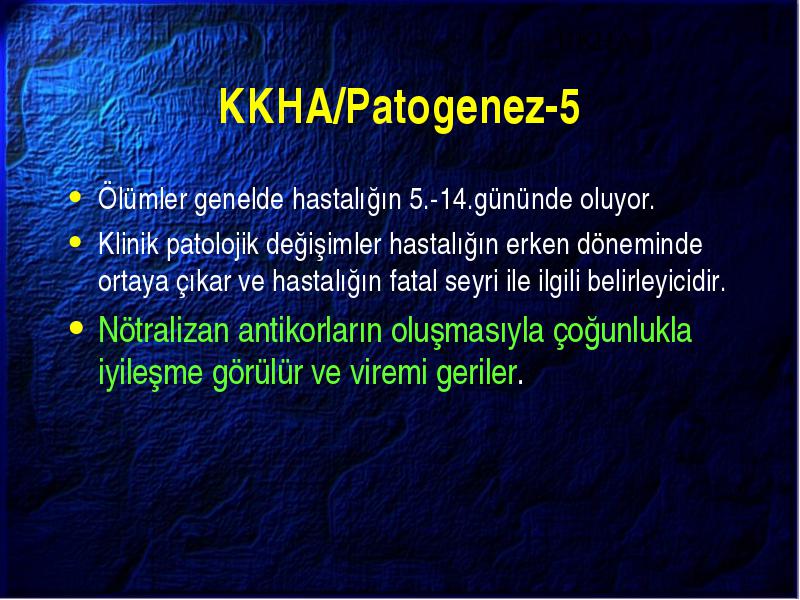 KKHA/Patogenez-5

• Ölümler genelde hastalığın 5.-14.gününde oluyor.
• Klinik patolojik değişimler hastalığın erken döneminde ortaya çıkar ve hastalığın fatal seyri ile ilgili belirleyicidir.
• Nötralizan antikorların oluşmasıyla çoğunlukla iyileşme görülür ve viremi geriler.